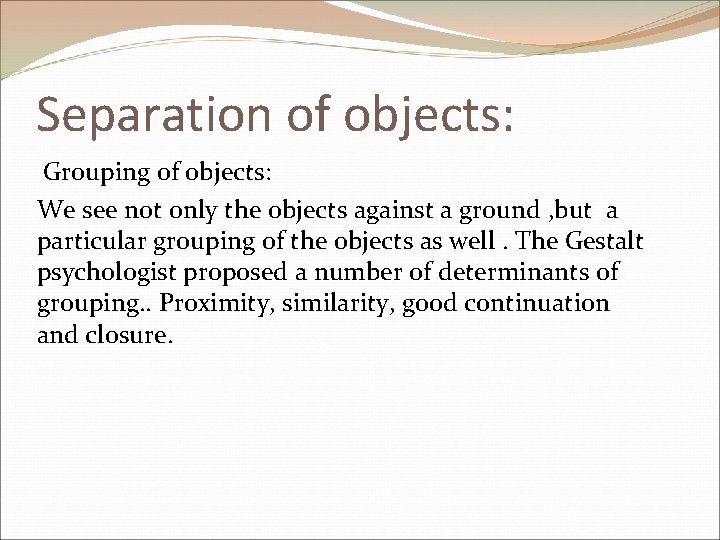 Separation of objects:

Grouping of objects:

We see not only the objects against a ground ,but a particular grouping of the objects as well . The Gestalt psychologist proposed a number of determinants of grouping.. Proximity, similarity, good continuation and closure.